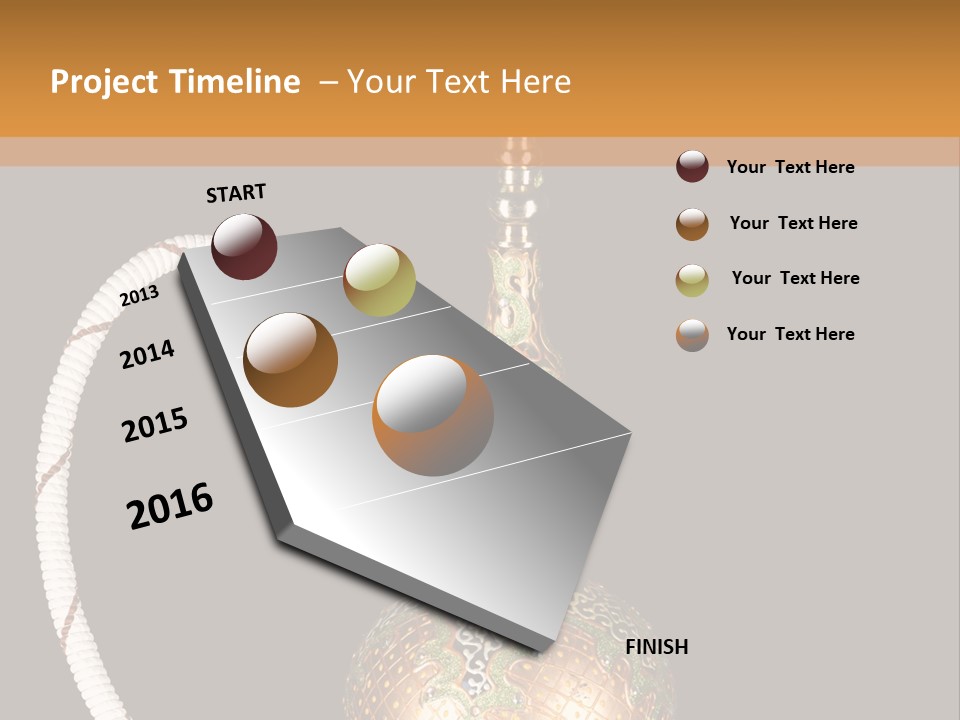 Project Timeline – Your Text Here

START

2013

2014

2015

2016

FINISH

Your Text Here

Your Text Here

Your Text Here

Your Text Here